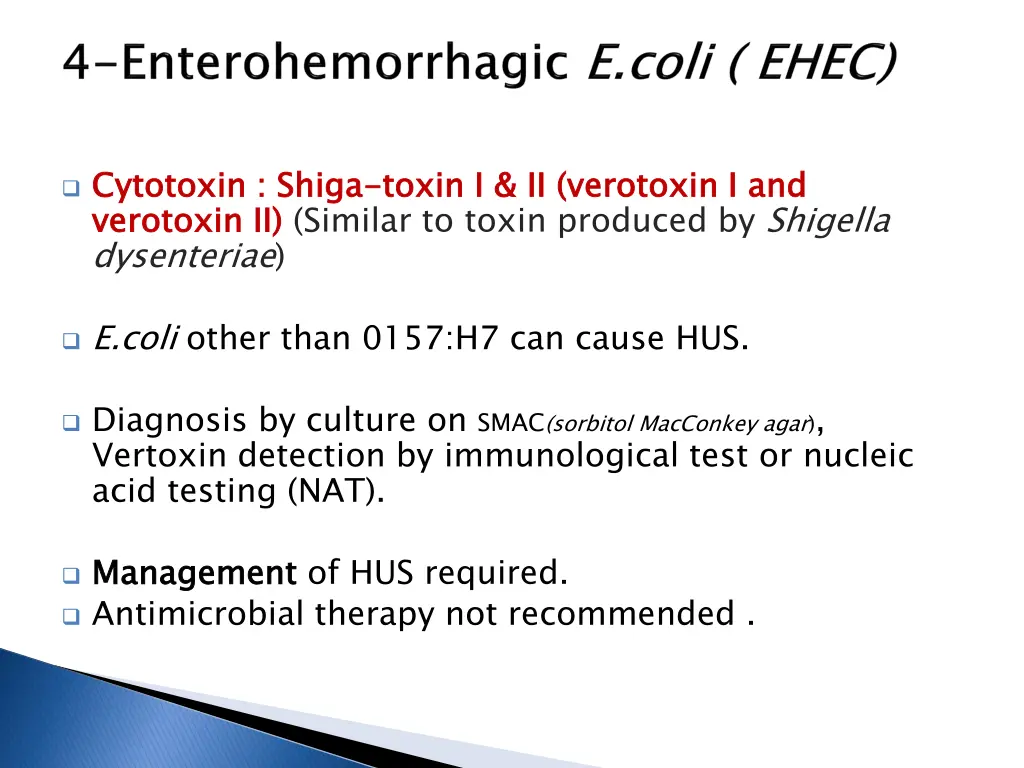 4-Enterohemorrhagic E.coli ( EHEC)

Cytotoxin : Shiga-toxin I & II (verotoxin I and verotoxin II) (Similar to toxin produced by Shigella dysenteriae)

E.coli other than 0157:H7 can cause HUS.

Diagnosis by culture on SMAC(sorbitol MacConkey agar), Vertoxin detection by immunological test or nucleic acid testing (NAT).

Management of HUS required.
Antimicrobial therapy not recommended .